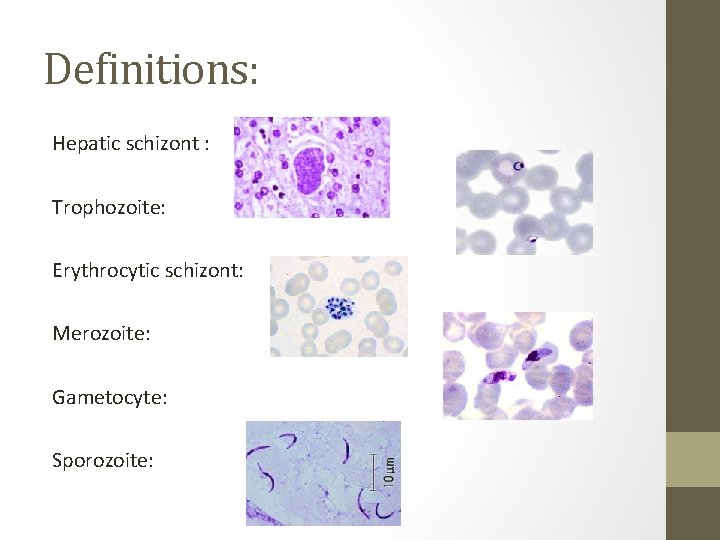 Definitions:

Hepatic schizont :

Trophozoite:

Erythrocytic schizont:

Merozoite:

Gametocyte:

Sporozoite:

10 µm